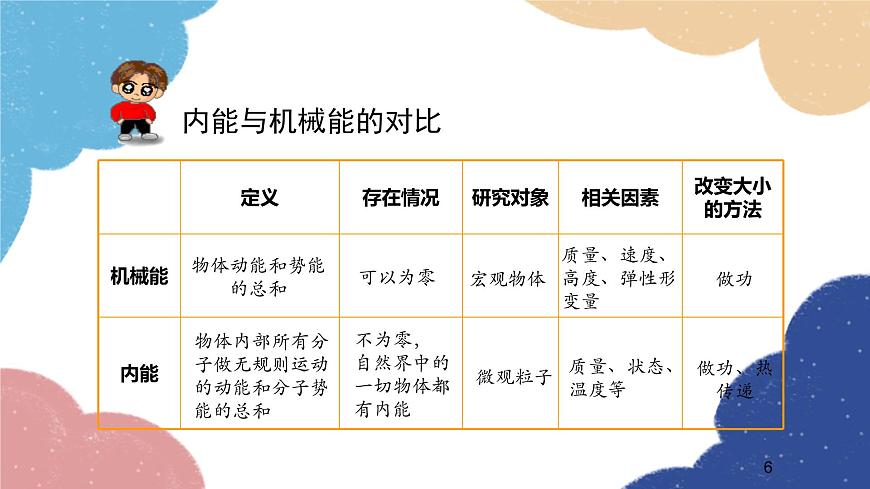 内能与机械能的对比

| | 定义 | 存在情况 | 研究对象 | 相关因素 | 改变大小的方法 |
|---|---|---|---|---|---|
| 机械能 | 物体动能和势能的总和 | 可以为零 | 宏观物体 | 质量、速度、高度、弹性形变量 | 做功 |
| 内能 | 物体内部所有分子做无规则运动的动能和分子势能的总和 | 不为零，自然界中的一切物体都有内能 | 微观粒子 | 质量、状态、温度等 | 做功、热传递 |

6